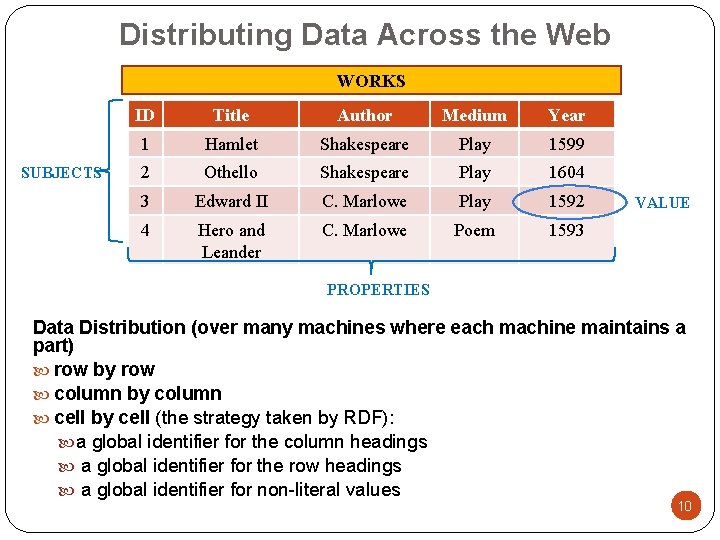 Distributing Data Across the Web

WORKS

| ID | Title | Author | Medium | Year |
|---|---|---|---|---|
| 1 | Hamlet | Shakespeare | Play | 1599 |
| 2 | Othello | Shakespeare | Play | 1604 |
| 3 | Edward II | C. Marlowe | Play | 1592 |
| 4 | Hero and Leander | C. Marlowe | Poem | 1593 |

SUBJECTS

VALUE

PROPERTIES

Data Distribution (over many machines where each machine maintains a part)

row by row

column by column

cell by cell (the strategy taken by RDF):

a global identifier for the column headings

a global identifier for the row headings

a global identifier for non-literal values

10